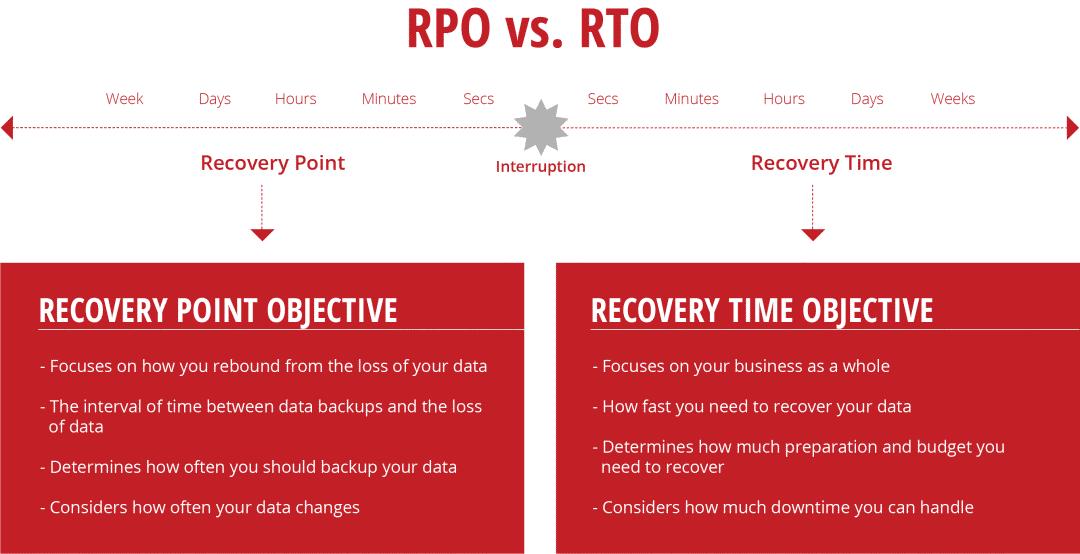 RPO vs. RTO

Week Days Hours Minutes Secs Secs Minutes Hours Days Weeks

Recovery Point

Interruption

Recovery Time

RECOVERY POINT OBJECTIVE

- Focuses on how you rebound from the loss of your data

- The interval of time between data backups and the loss of data

- Determines how often you should backup your data

- Considers how often your data changes

RECOVERY TIME OBJECTIVE

- Focuses on your business as a whole

- How fast you need to recover your data

- Determines how much preparation and budget you need to recover

- Considers how much downtime you can handle